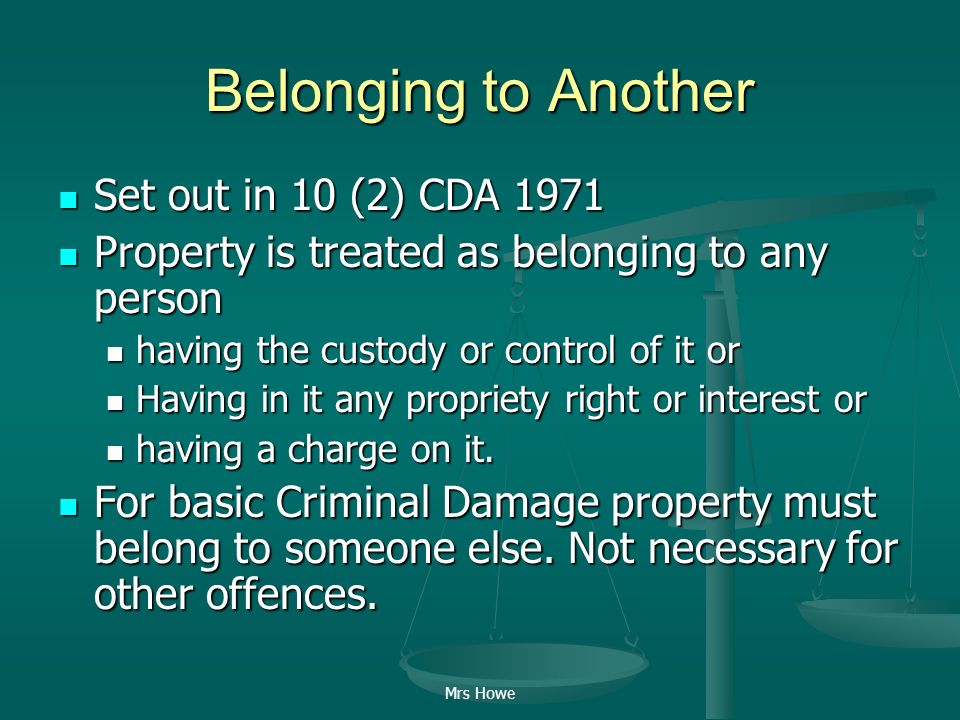 Belonging to Another

- Set out in 10 (2) CDA 1971
- Property is treated as belonging to any person
  - having the custody or control of it or
  - Having in it any propriety right or interest or
  - having a charge on it.
- For basic Criminal Damage property must belong to someone else. Not necessary for other offences.

Mrs Howe